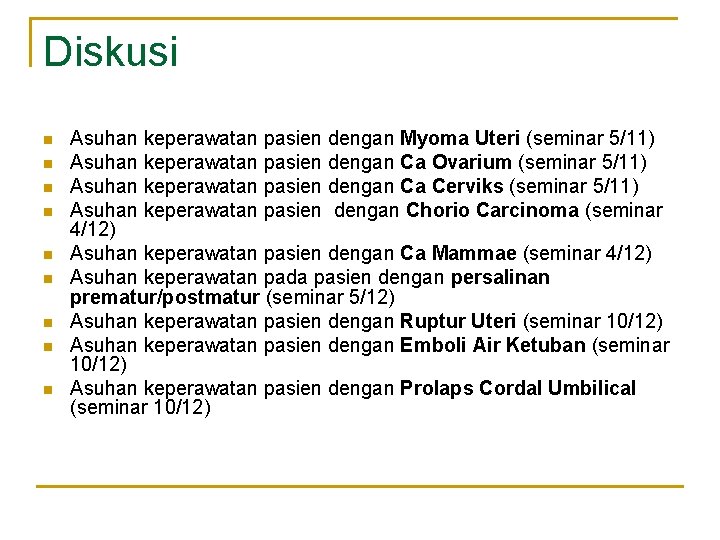 Diskusi

- Asuhan keperawatan pasien dengan Myoma Uteri (seminar 5/11)
- Asuhan keperawatan pasien dengan Ca Ovarium (seminar 5/11)
- Asuhan keperawatan pasien dengan Ca Cerviks (seminar 5/11)
- Asuhan keperawatan pasien dengan Chorio Carcinoma (seminar 4/12)
- Asuhan keperawatan pasien dengan Ca Mammae (seminar 4/12)
- Asuhan keperawatan pada pasien dengan persalinan prematur/postmatur (seminar 5/12)
- Asuhan keperawatan pasien dengan Ruptur Uteri (seminar 10/12)
- Asuhan keperawatan pasien dengan Emboli Air Ketuban (seminar 10/12)
- Asuhan keperawatan pasien dengan Prolaps Cordal Umbilical (seminar 10/12)